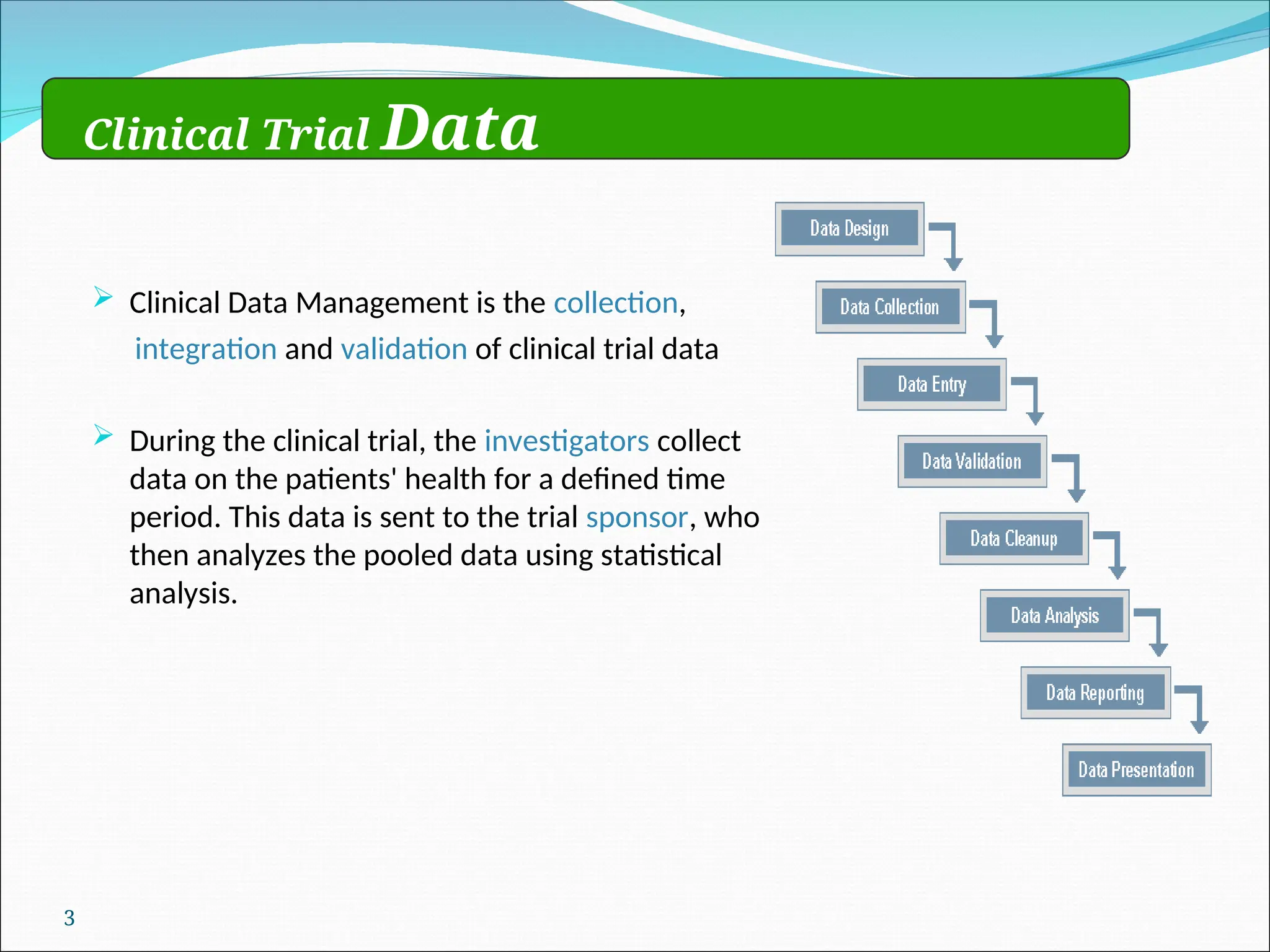 Clinical Trial Data

Clinical Data Management is the collection, integration and validation of clinical trial data

During the clinical trial, the investigators collect data on the patients' health for a defined time period. This data is sent to the trial sponsor, who then analyzes the pooled data using statistical analysis.

Data Design

Data Collection

Data Entry

Data Validation

Data Cleanup

Data Analysis

Data Reporting

Data Presentation

3